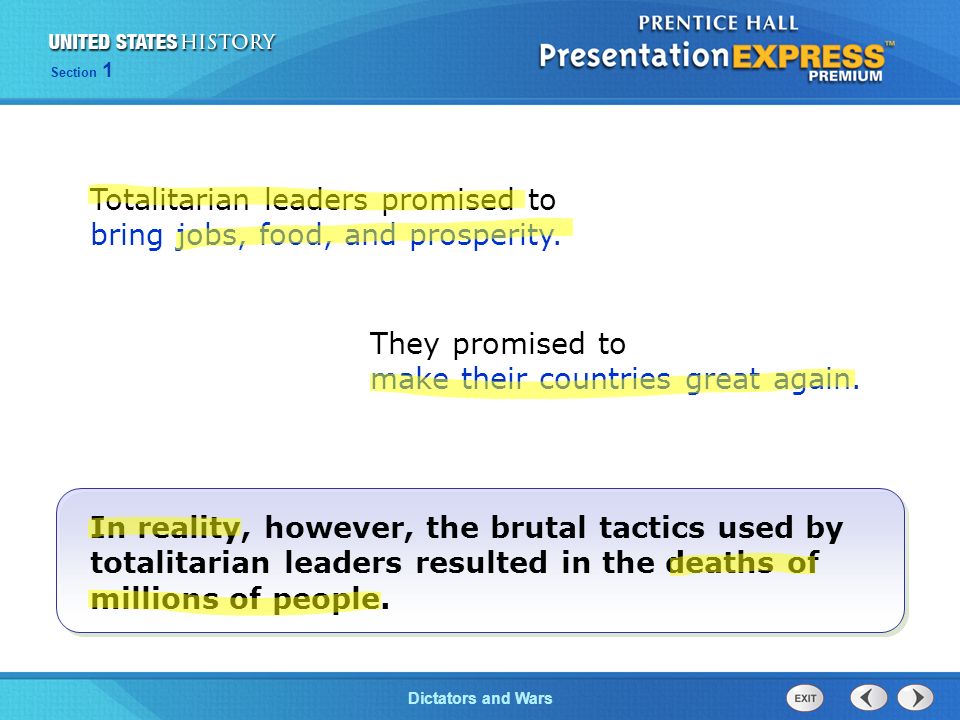 UNITED STATES HISTORY
Section 1

PRENTICE HALL
PresentationEXPRESS™
PREMIUM

Totalitarian leaders promised to bring jobs, food, and prosperity.

They promised to make their countries great again.

In reality, however, the brutal tactics used by totalitarian leaders resulted in the deaths of millions of people.

Dictators and Wars

EXIT